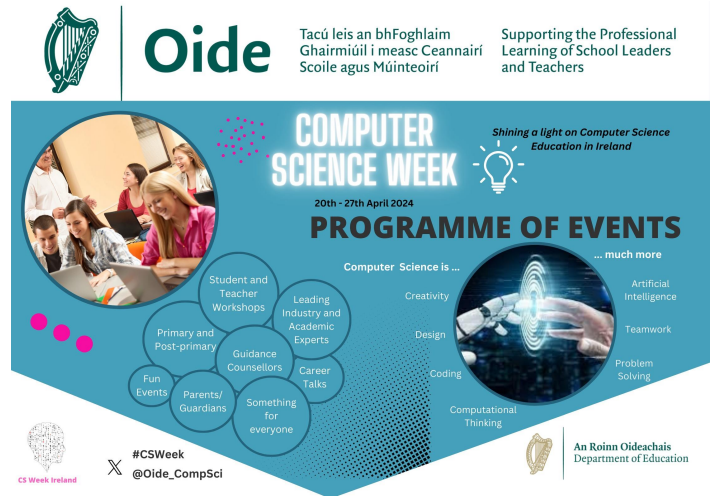 Oide

Tacú leis an bhFoghlaim Ghairmiúil i measc Ceannairí Scoile agus Múinteoirí

Supporting the Professional Learning of School Leaders and Teachers

COMPUTER SCIENCE WEEK

Shining a light on Computer Science Education in Ireland

20th - 27th April 2024

PROGRAMME OF EVENTS

Student and Teacher Workshops

Leading Industry and Academic Experts

Primary and Post-primary

Guidance Counsellors

Career Talks

Fun Events

Parents/ Guardians

Something for everyone

Computer Science is ...

... much more

Creativity

Design

Coding

Computational Thinking

Artificial Intelligence

Teamwork

Problem Solving

CS Week Ireland

#CSWeek

@Oide_CompSci

An Roinn Oideachais
Department of Education